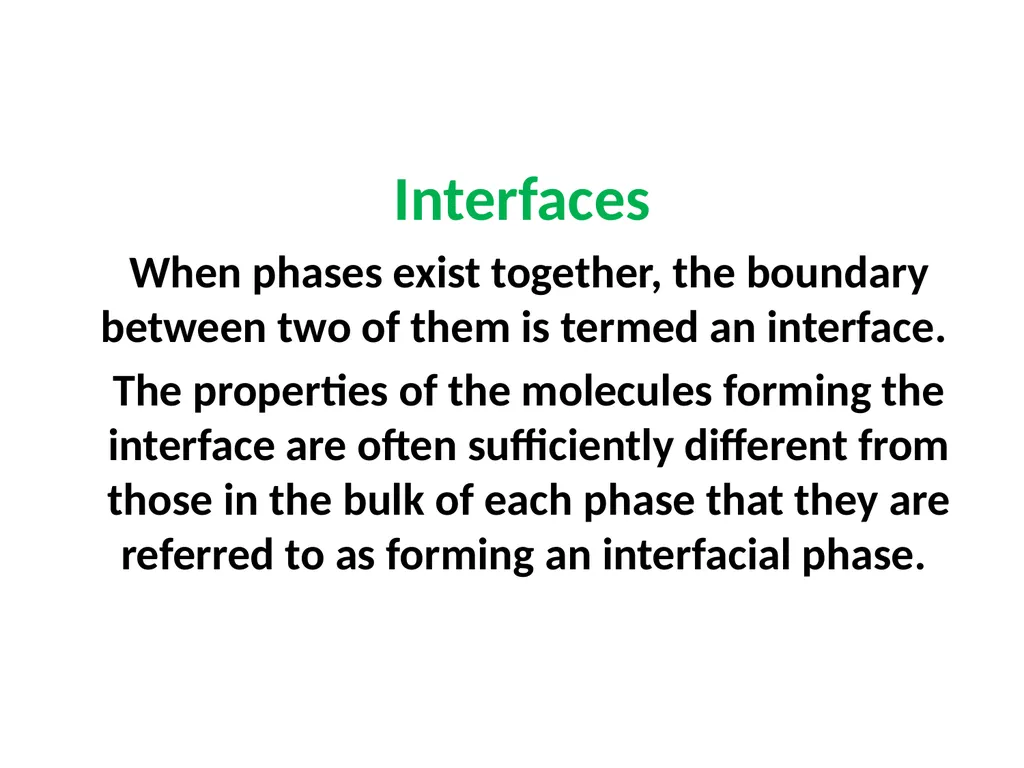 Interfaces

When phases exist together, the boundary between two of them is termed an interface.

The properties of the molecules forming the interface are often sufficiently different from those in the bulk of each phase that they are referred to as forming an interfacial phase.